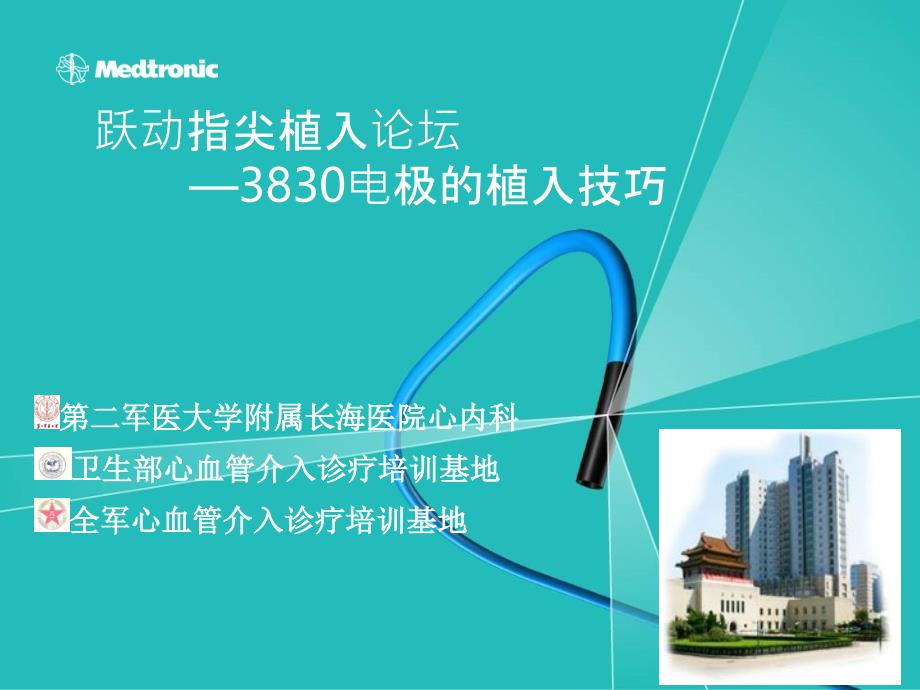 Medtronic

跃动指尖植入论坛
—3830电极的植入技巧

第二军医大学附属长海医院心内科
卫生部心血管介入诊疗培训基地
全军心血管介入诊疗培训基地